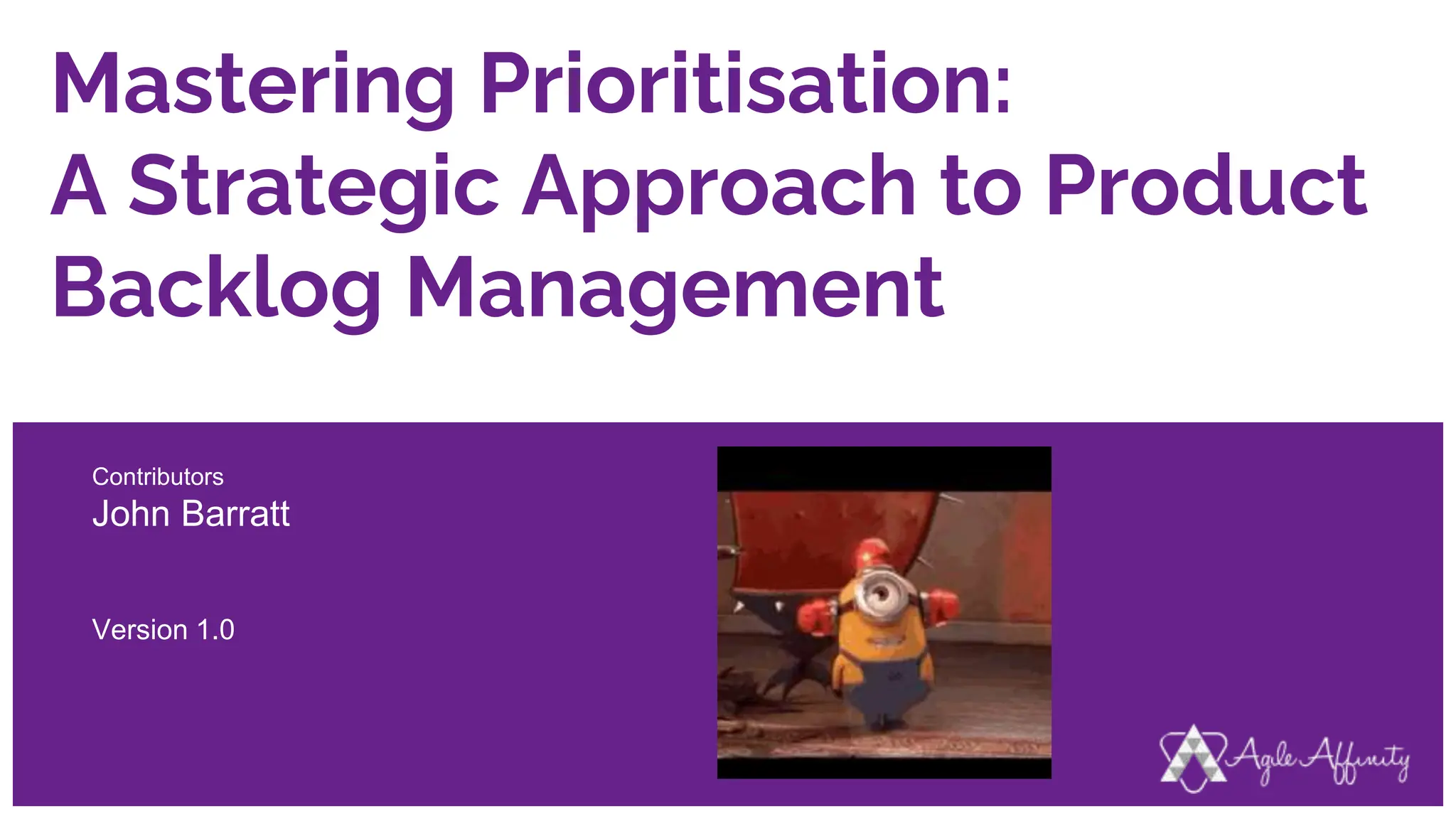 Mastering Prioritisation:
A Strategic Approach to Product Backlog Management

Contributors
John Barratt

Version 1.0

Agile Affinity